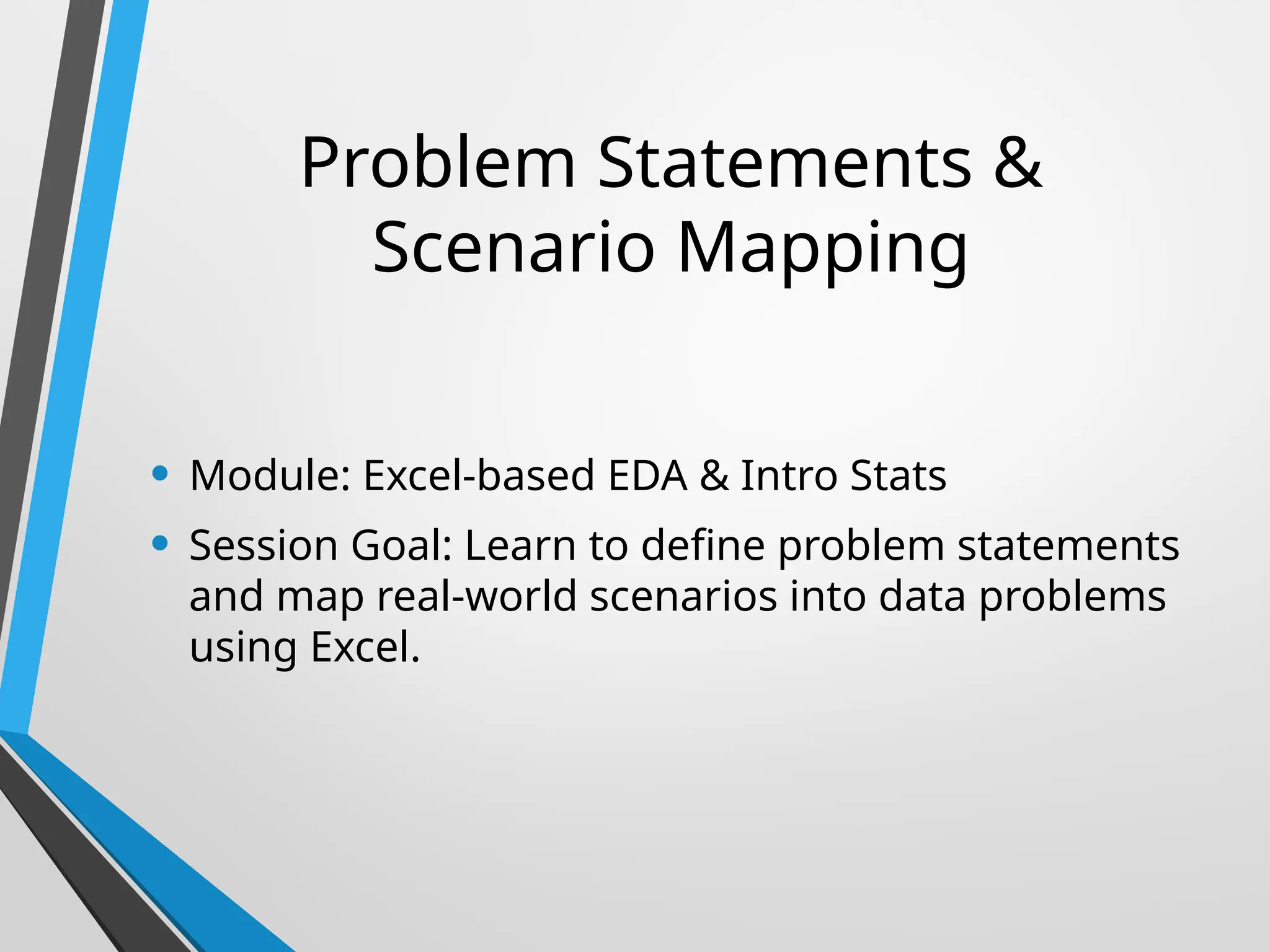 Problem Statements & Scenario Mapping

• Module: Excel-based EDA & Intro Stats
• Session Goal: Learn to define problem statements and map real-world scenarios into data problems using Excel.